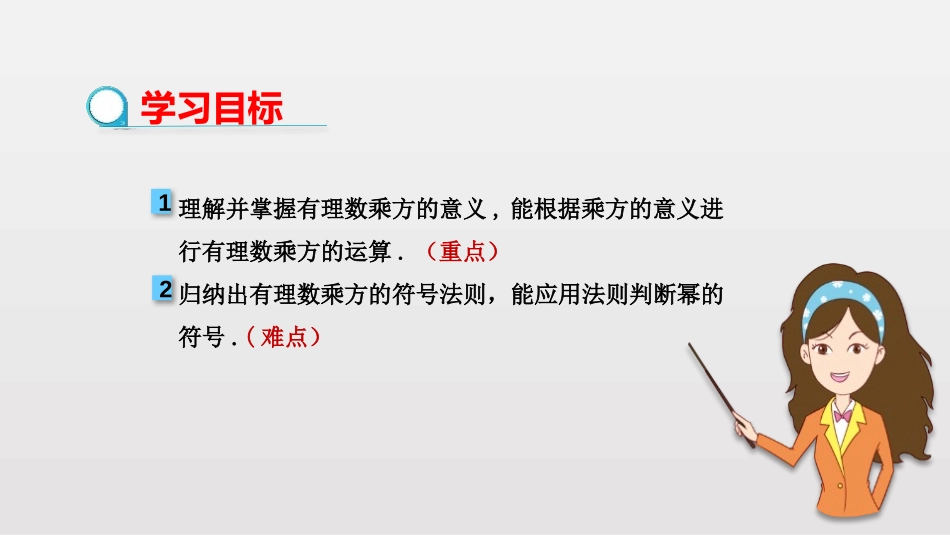 学习目标

1 理解并掌握有理数乘方的意义，能根据乘方的意义进行有理数乘方的运算．（重点）

2 归纳出有理数乘方的符号法则，能应用法则判断幂的符号．（难点）